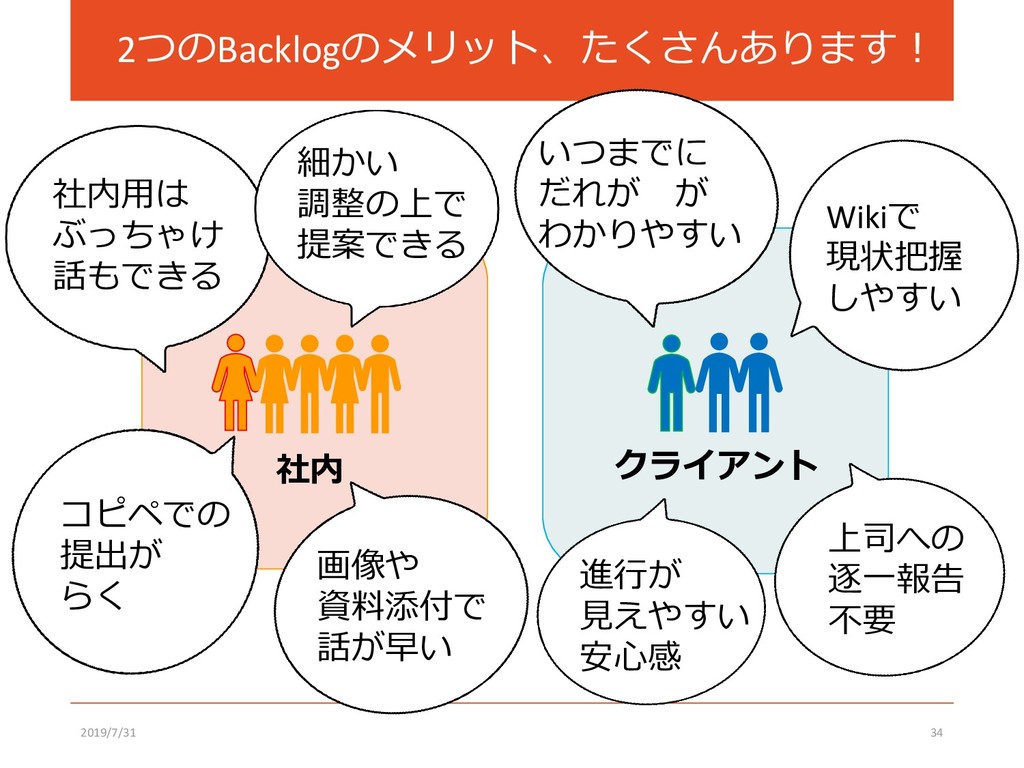 2つのBacklogのメリット、たくさんあります！

社内用は
ぶっちゃけ
話もできる

細かい
調整の上で
提案できる

いつまでに
だれが　が
わかりやすい

Wikiで
現状把握
しやすい

社内

クライアント

コピペでの
提出が
らく

画像や
資料添付で
話が早い

進行が
見えやすい
安心感

上司への
逐一報告
不要

2019/7/31

34